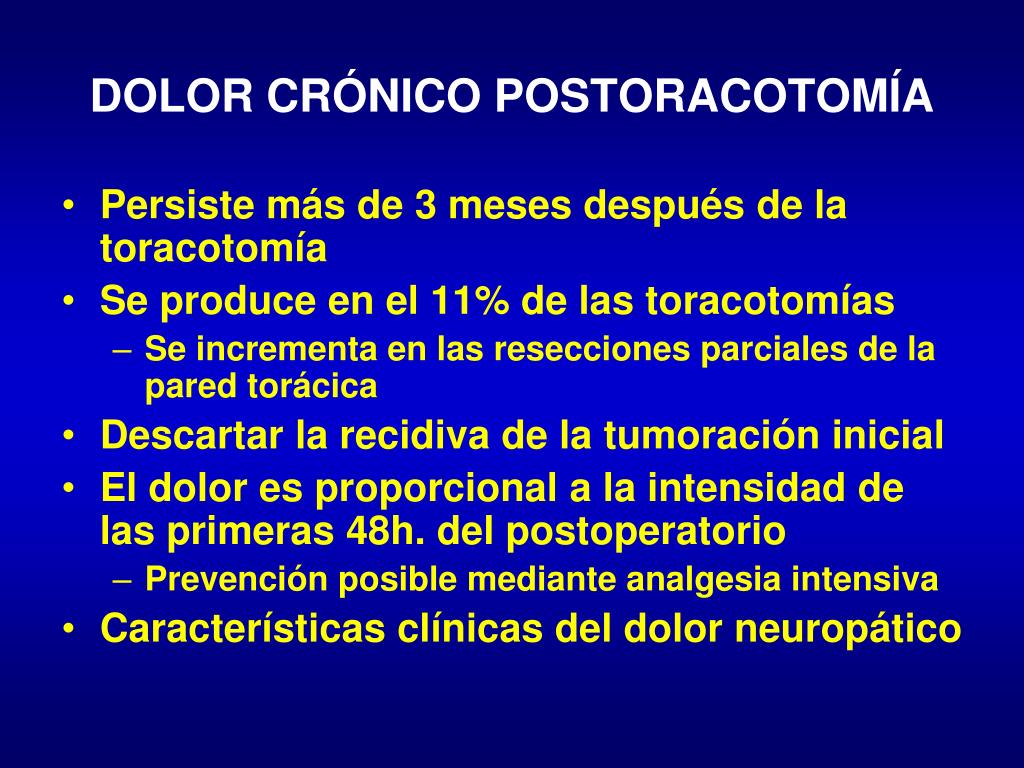 DOLOR CRÓNICO POSTORACOTOMÍA

• Persiste más de 3 meses después de la toracotomía
• Se produce en el 11% de las toracotomías
– Se incrementa en las resecciones parciales de la pared torácica
• Descartar la recidiva de la tumoración inicial
• El dolor es proporcional a la intensidad de las primeras 48h. del postoperatorio
– Prevención posible mediante analgesia intensiva
• Características clínicas del dolor neuropático